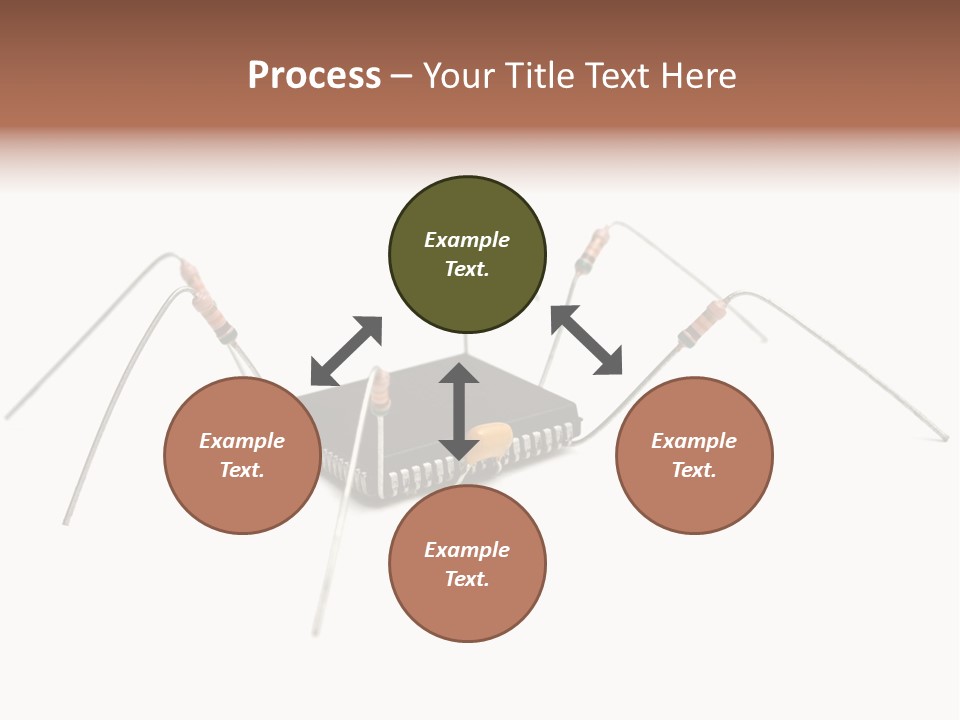 Process – Your Title Text Here

Example Text.

Example Text.

Example Text.

Example Text.